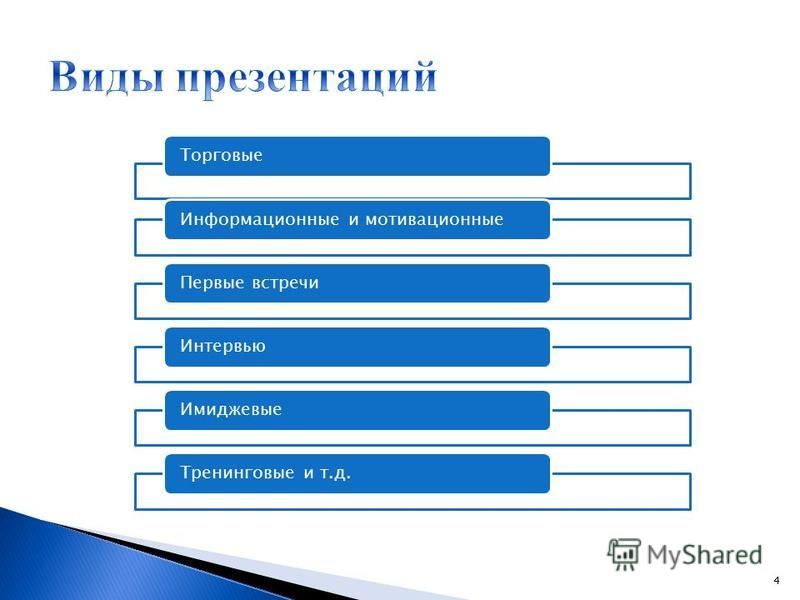 Виды презентаций

Торговые

Информационные и мотивационные

Первые встречи

Интервью

Имиджевые

Тренинговые и т.д.

MyShared

4